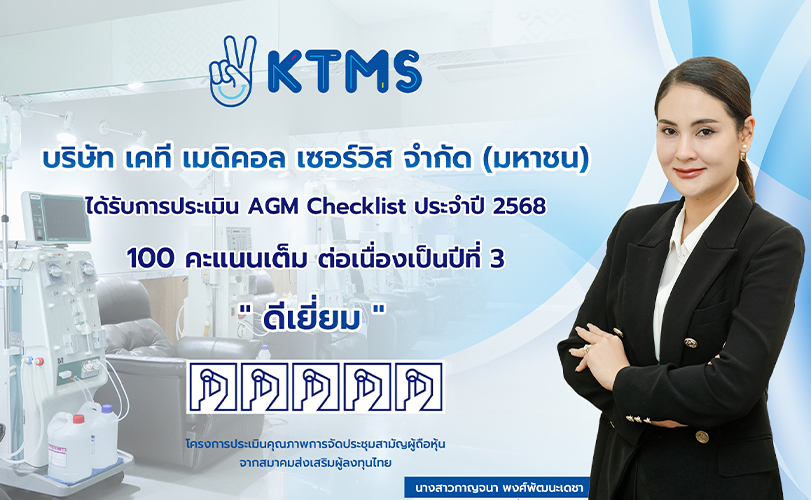 KTMS

บริษัท เคที เมดิคอล เซอร์วิส จำกัด (มหาชน)

ได้รับการประเมิน AGM Checklist ประจำปี 2568

100 คะแนนเต็ม ต่อเนื่องเป็นปีที่ 3

" ดีเยี่ยม "

โครงการประเมินคุณภาพการจัดประชุมสามัญผู้ถือหุ้น จากสมาคมส่งเสริมผู้ลงทุนไทย

นางสาวกาญจนา พงศ์พัฒนะเดชา